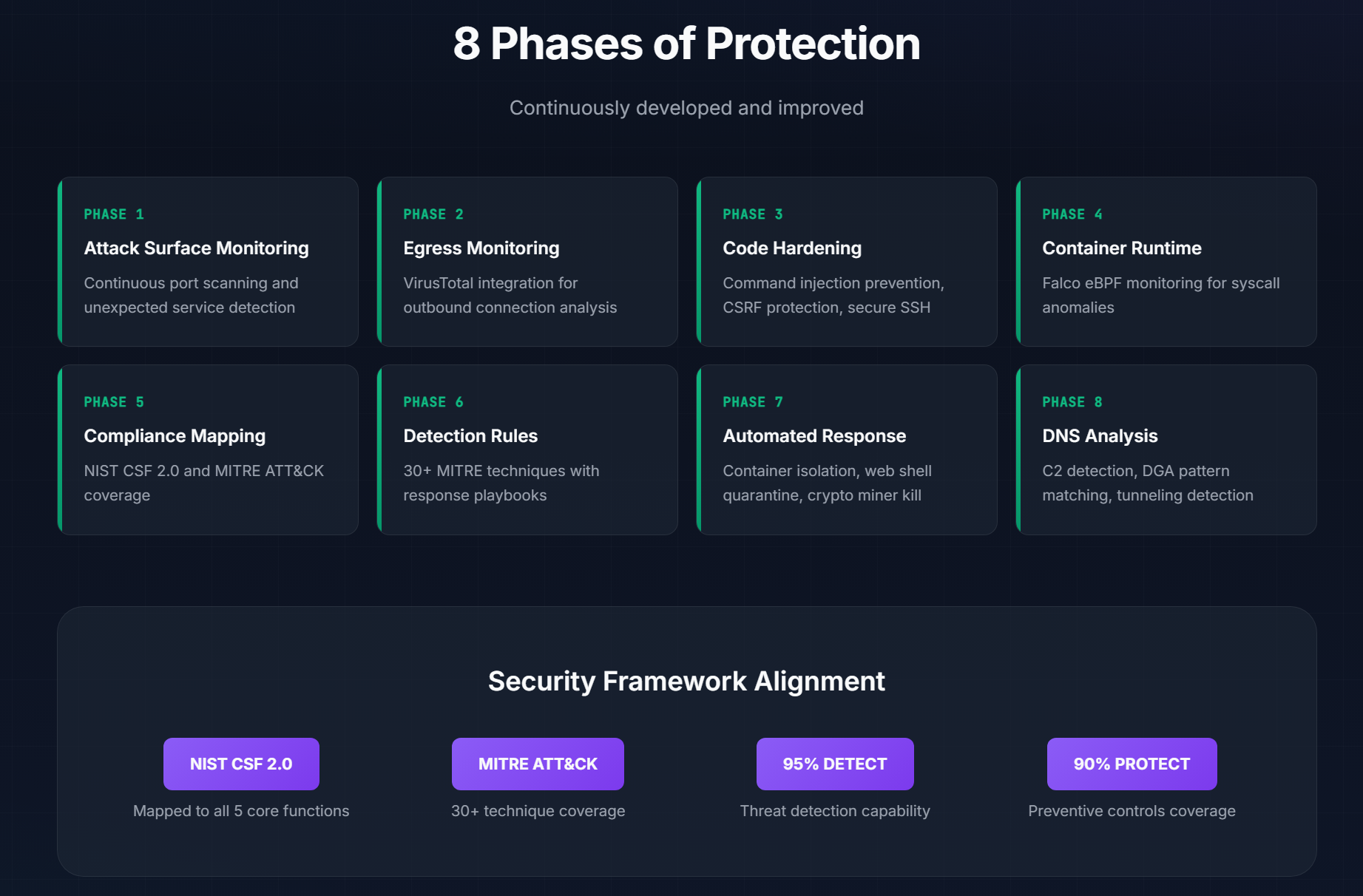 8 Phases of Protection

Continuously developed and improved

PHASE 1
Attack Surface Monitoring
Continuous port scanning and unexpected service detection

PHASE 2
Egress Monitoring
VirusTotal integration for outbound connection analysis

PHASE 3
Code Hardening
Command injection prevention, CSRF protection, secure SSH

PHASE 4
Container Runtime
Falco eBPF monitoring for syscall anomalies

PHASE 5
Compliance Mapping
NIST CSF 2.0 and MITRE ATT&CK coverage

PHASE 6
Detection Rules
30+ MITRE techniques with response playbooks

PHASE 7
Automated Response
Container isolation, web shell quarantine, crypto miner kill

PHASE 8
DNS Analysis
C2 detection, DGA pattern matching, tunneling detection

Security Framework Alignment

NIST CSF 2.0
Mapped to all 5 core functions

MITRE ATT&CK
30+ technique coverage

95% DETECT
Threat detection capability

90% PROTECT
Preventive controls coverage